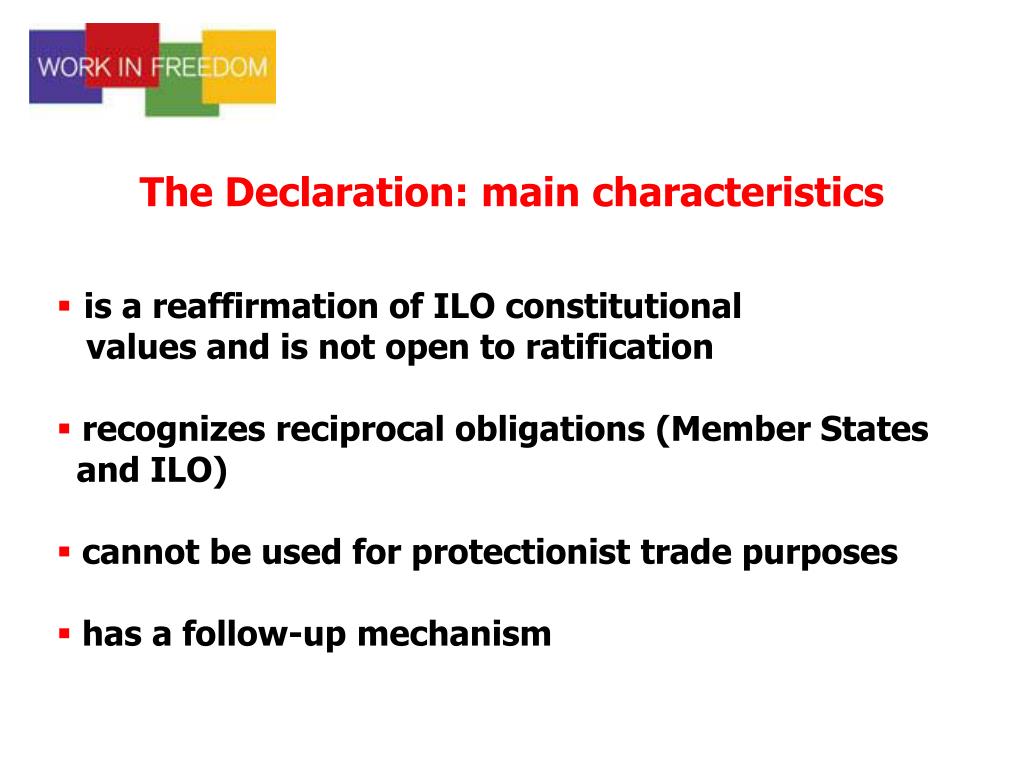 WORK IN FREEDOM

The Declaration: main characteristics

▪ is a reaffirmation of ILO constitutional values and is not open to ratification

▪ recognizes reciprocal obligations (Member States and ILO)

▪ cannot be used for protectionist trade purposes

▪ has a follow-up mechanism